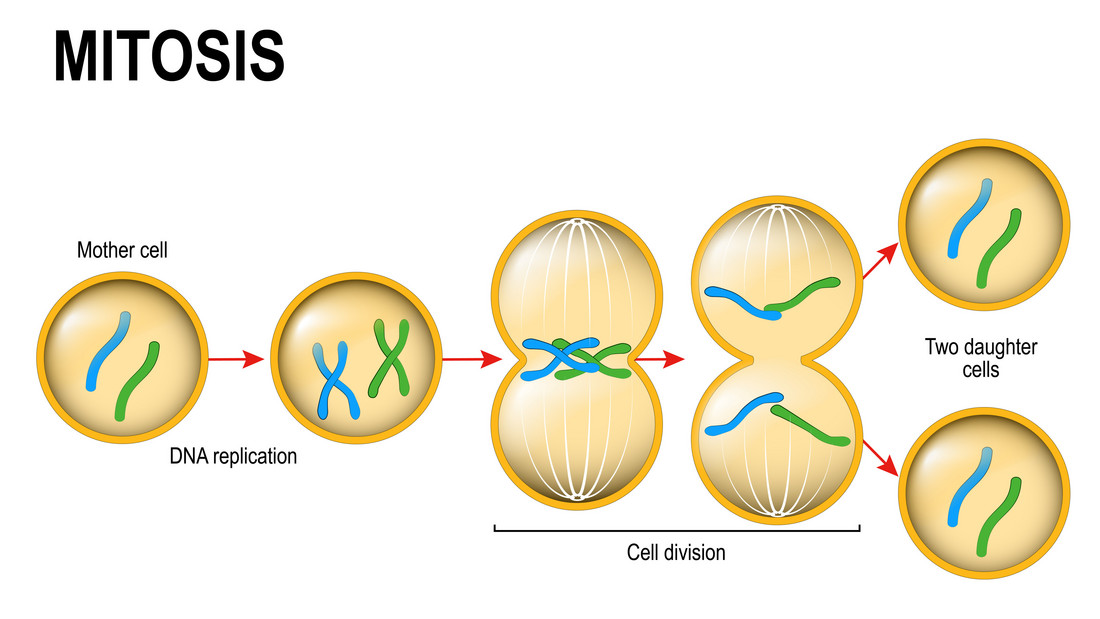 MITOSIS

Mother cell

DNA replication

Cell division

Two daughter cells